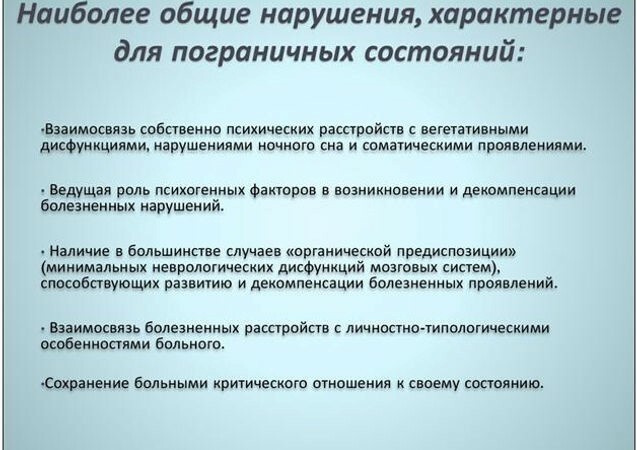 Наиболее общие нарушения, характерные для пограничных состояний:

·Взаимосвязь собственно психических расстройств с вегетативными дисфункциями, нарушениями ночного сна и соматическими проявлениями.

· Ведущая роль психогенных факторов в возникновении и декомпенсации болезненных нарушений.

· Наличие в большинстве случаев «органической предиспозиции» (минимальных неврологических дисфункций мозговых систем), способствующих развитию и декомпенсации болезненных проявлений.

· Взаимосвязь болезненных расстройств с личностно-типологическими особенностями больного.

·Сохранение больными критического отношения к своему состоянию.